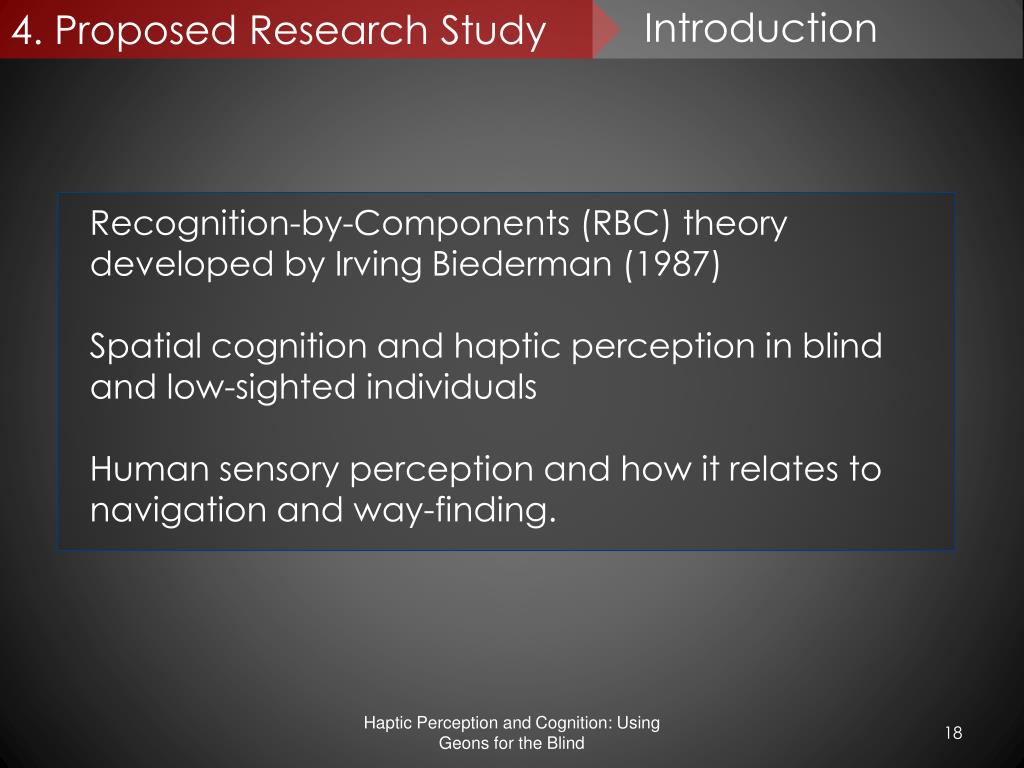 4. Proposed Research Study

Introduction

Recognition-by-Components (RBC) theory developed by Irving Biederman (1987)

Spatial cognition and haptic perception in blind and low-sighted individuals

Human sensory perception and how it relates to navigation and way-finding.

Haptic Perception and Cognition: Using Geons for the Blind

18